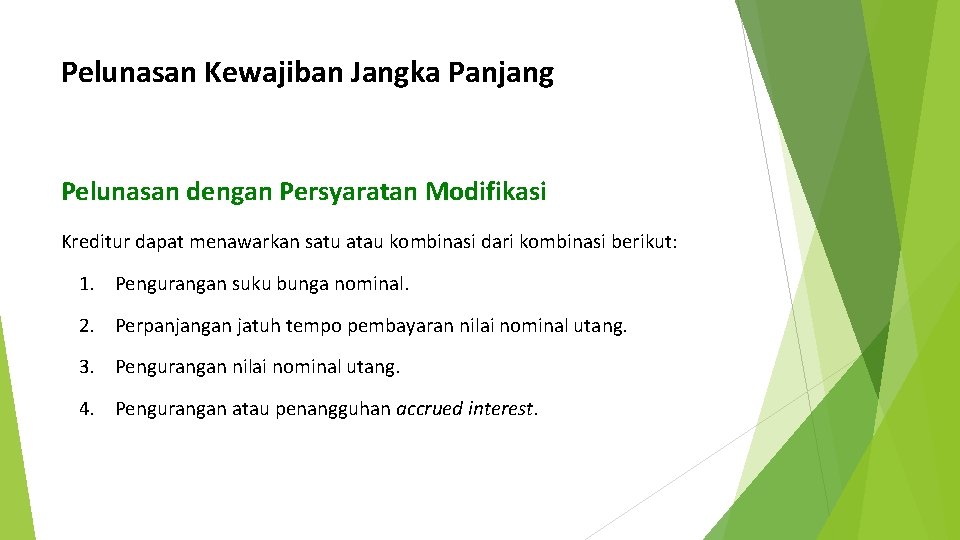 Pelunasan Kewajiban Jangka Panjang

Pelunasan dengan Persyaratan Modifikasi

Kreditur dapat menawarkan satu atau kombinasi dari kombinasi berikut:

1. Pengurangan suku bunga nominal.

2. Perpanjangan jatuh tempo pembayaran nilai nominal utang.

3. Pengurangan nilai nominal utang.

4. Pengurangan atau penangguhan accrued interest.